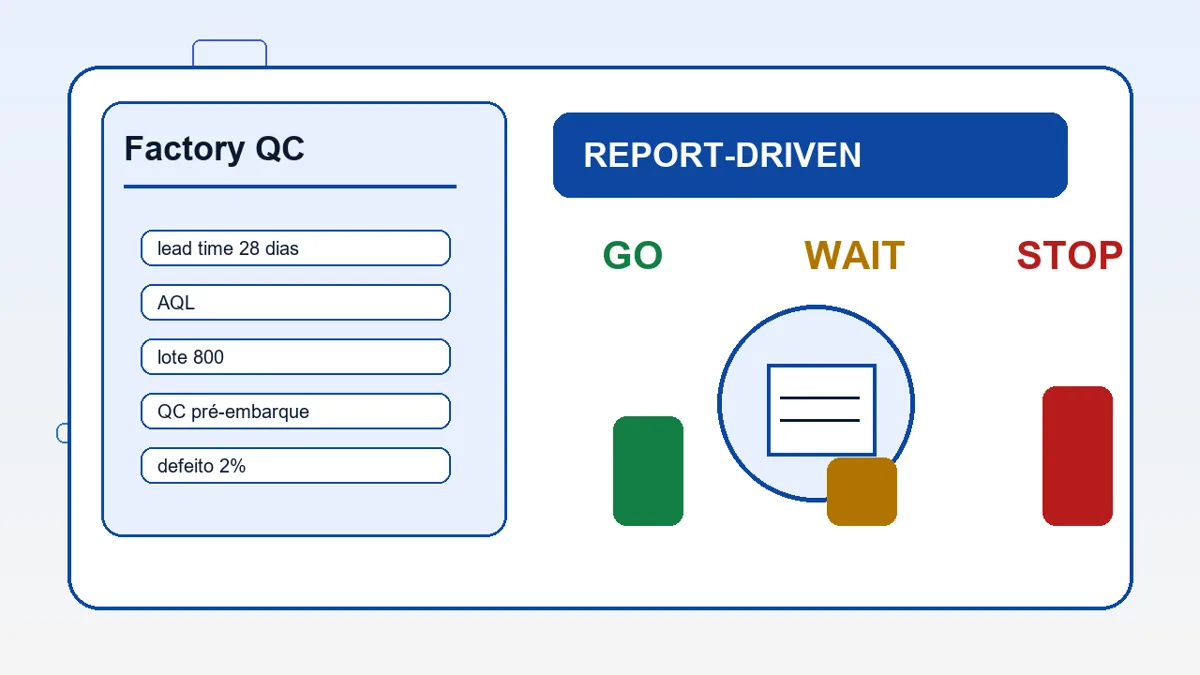 Factory QC

lead time 28 dias

AQL

lote 800

QC pré-embarque

defeito 2%

REPORT-DRIVEN

GO

WAIT

STOP